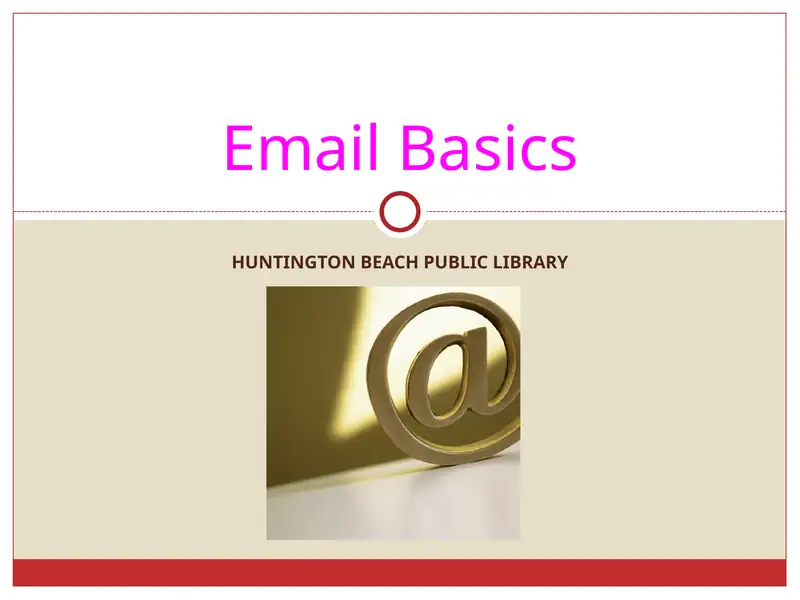 Email Basics

HUNTINGTON BEACH PUBLIC LIBRARY

@